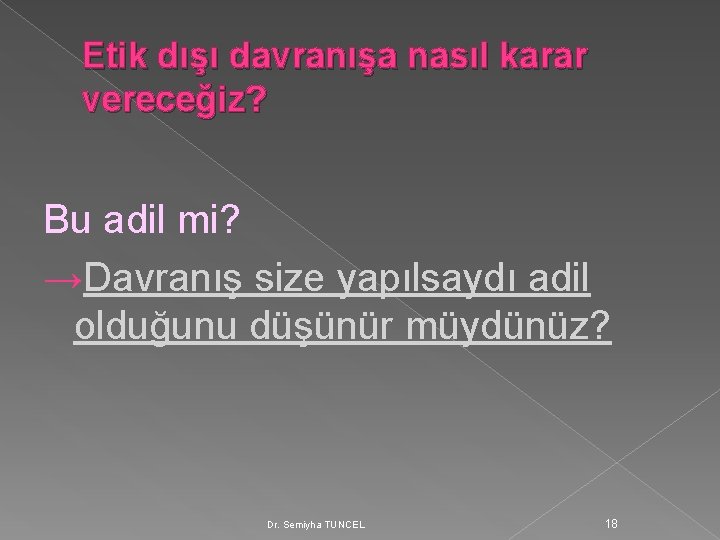 Etik dışı davranışa nasıl karar vereceğiz?

Bu adil mi?

→Davranış size yapılsaydı adil olduğunu düşünür müydünüz?

Dr. Semiyha TUNCEL

18